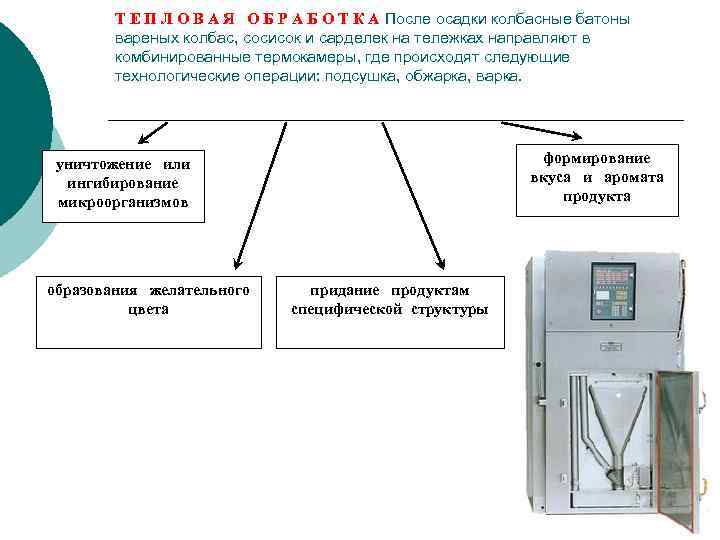 ТЕПЛОВАЯ ОБРАБОТКА После осадки колбасные батоны вареных колбас, сосисок и сарделек на тележках направляют в комбинированные термокамеры, где происходят следующие технологические операции: подсушка, обжарка, варка.

уничтожение или ингибирование микроорганизмов

формирование вкуса и аромата продукта

образования желательного цвета

придание продуктам специфической структуры